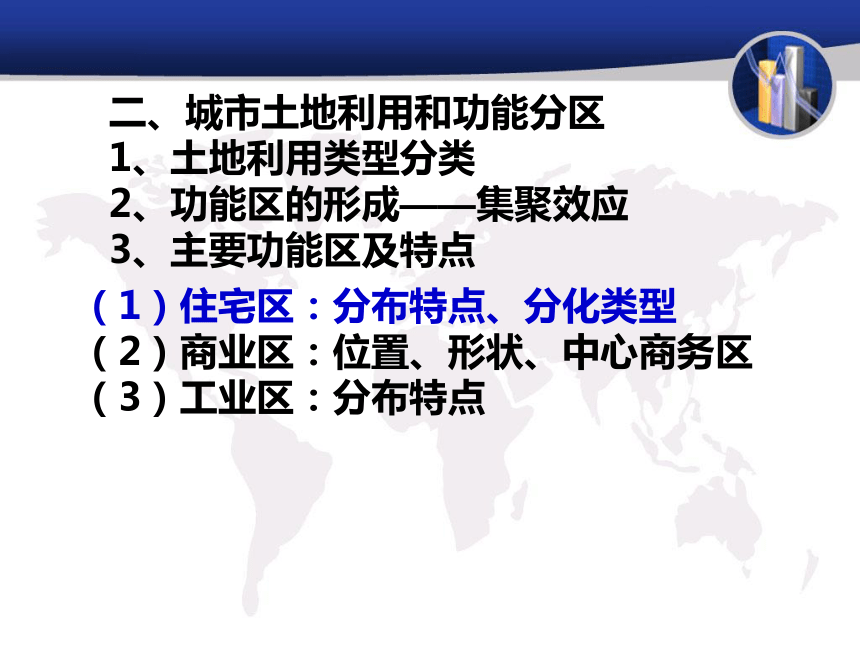 二、城市土地利用和功能分区
1、土地利用类型分类
2、功能区的形成——集聚效应
3、主要功能区及特点
（1）住宅区：分布特点、分化类型
（2）商业区：位置、形状、中心商务区
（3）工业区：分布特点